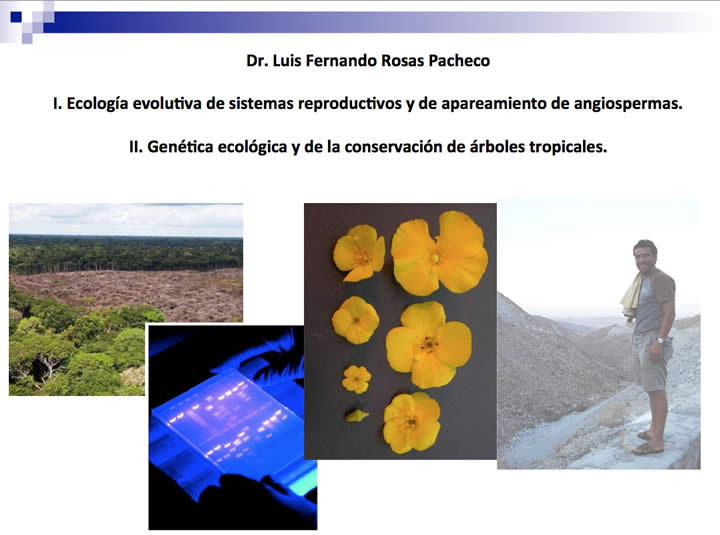 Dr. Luis Fernando Rosas Pacheco

I. Ecología evolutiva de sistemas reproductivos y de apareamiento de angiospermas.

II. Genética ecológica y de la conservación de árboles tropicales.